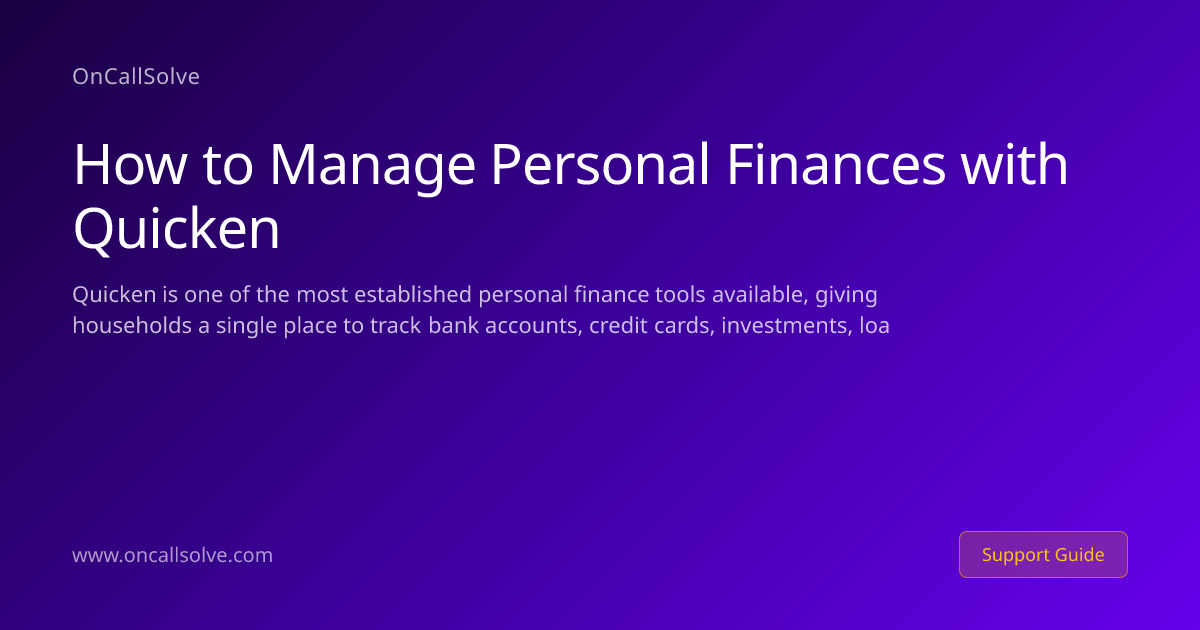 OnCallSolve

How to Manage Personal Finances with Quicken

Quicken is one of the most established personal finance tools available, giving households a single place to track bank accounts, credit cards, investments, loa

www.oncallsolve.com

Support Guide